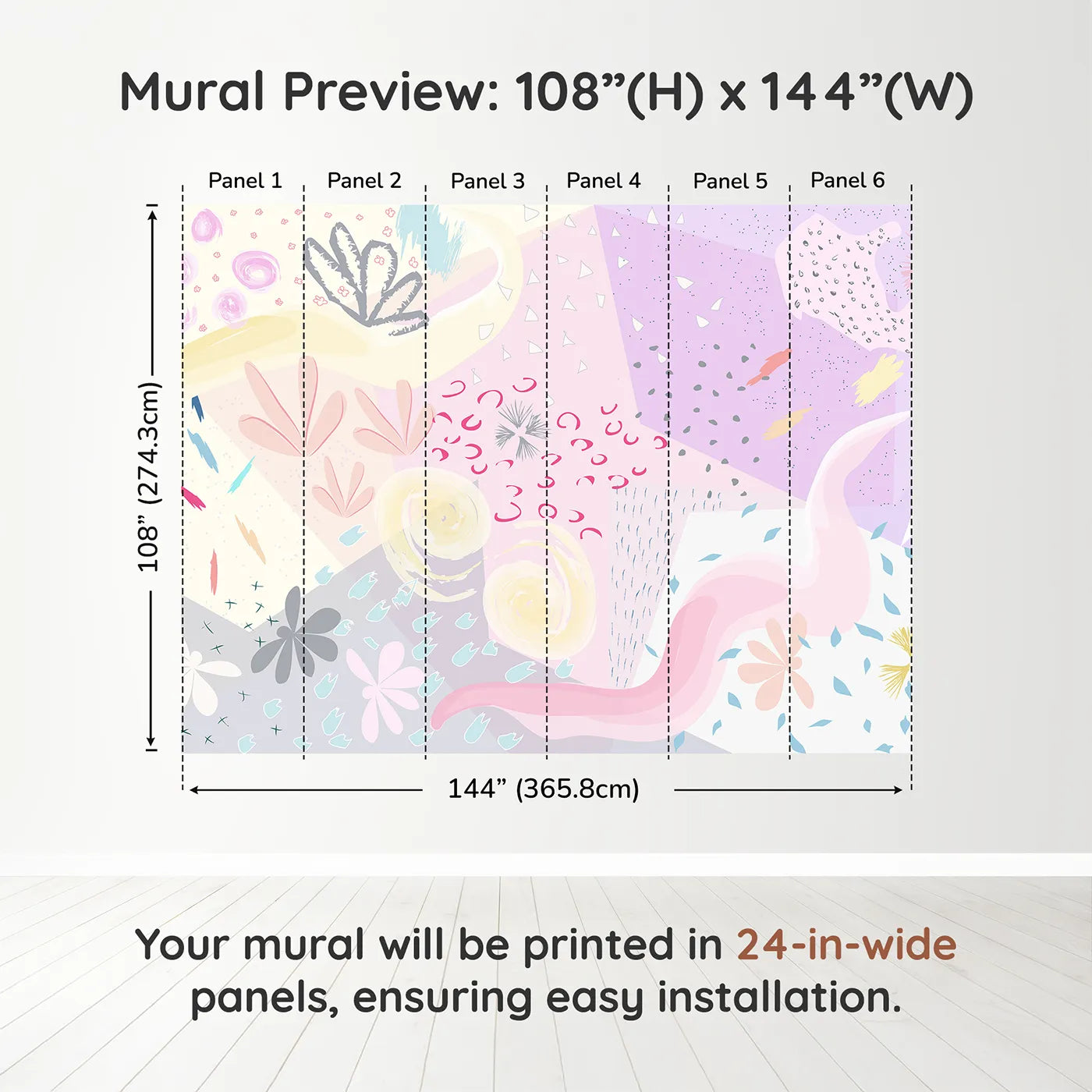 Mural Preview: 108”(H) x 144”(W)

Panel 1 Panel 2 Panel 3 Panel 4 Panel 5 Panel 6

108” (274.3cm)

144” (365.8cm)

Your mural will be printed in 24-in-wide panels, ensuring easy installation.